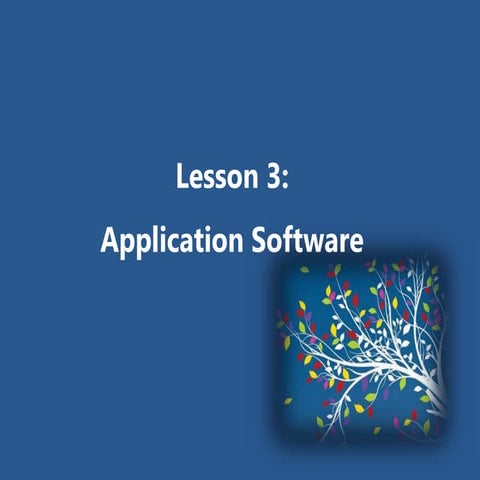 Lesson 3:

Application Software